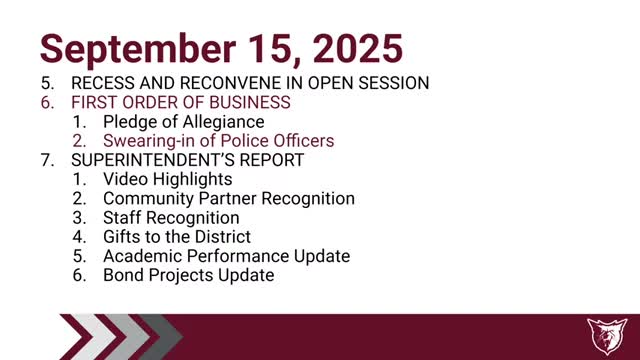 September 15, 2025

5. RECESS AND RECONVENE IN OPEN SESSION
6. FIRST ORDER OF BUSINESS
 1. Pledge of Allegiance
 2. Swearing-in of Police Officers
7. SUPERINTENDENT'S REPORT
 1. Video Highlights
 2. Community Partner Recognition
 3. Staff Recognition
 4. Gifts to the District
 5. Academic Performance Update
 6. Bond Projects Update